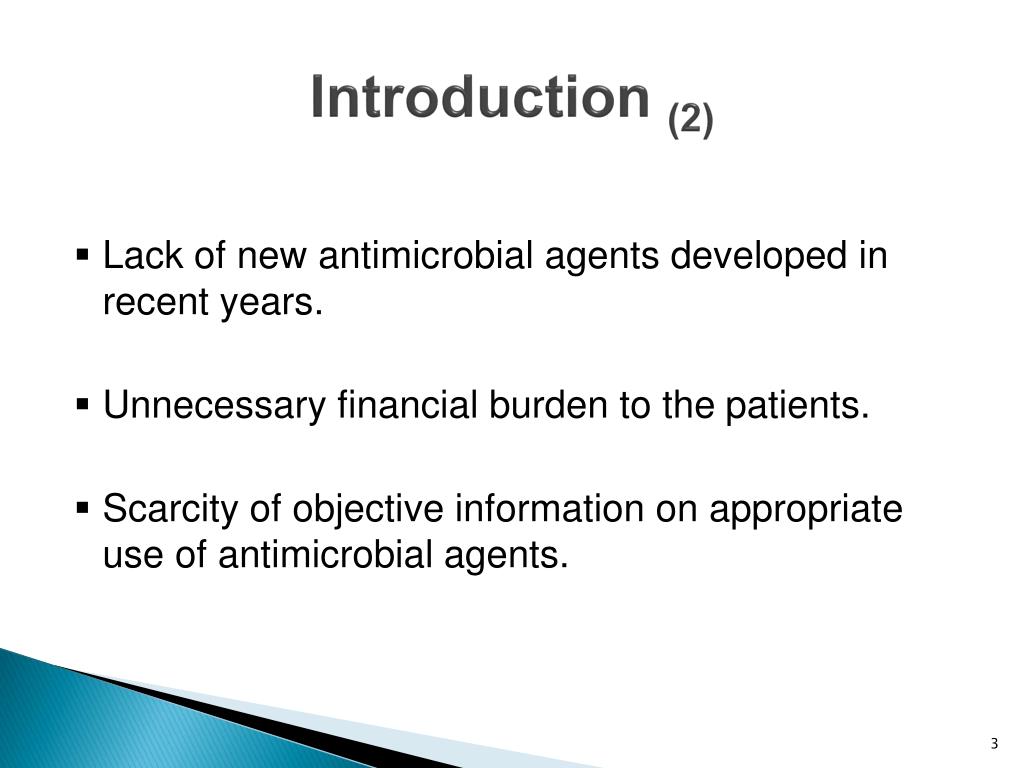 Introduction (2)

▪ Lack of new antimicrobial agents developed in recent years.

▪ Unnecessary financial burden to the patients.

▪ Scarcity of objective information on appropriate use of antimicrobial agents.

3